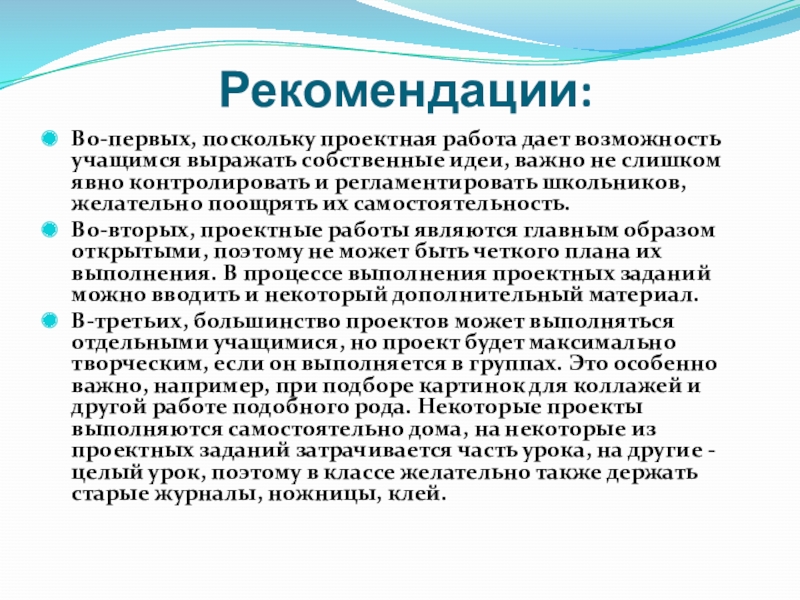 Рекомендации:

Во-первых, поскольку проектная работа дает возможность учащимся выражать собственные идеи, важно не слишком явно контролировать и регламентировать школьников, желательно поощрять их самостоятельность.

Во-вторых, проектные работы являются главным образом открытыми, поэтому не может быть четкого плана их выполнения. В процессе выполнения проектных заданий можно вводить и некоторый дополнительный материал.

В-третьих, большинство проектов может выполняться отдельными учащимися, но проект будет максимально творческим, если он выполняется в группах. Это особенно важно, например, при подборе картинок для коллажей и другой работе подобного рода. Некоторые проекты выполняются самостоятельно дома, на некоторые из проектных заданий затрачивается часть урока, на другие - целый урок, поэтому в классе желательно также держать старые журналы, ножницы, клей.